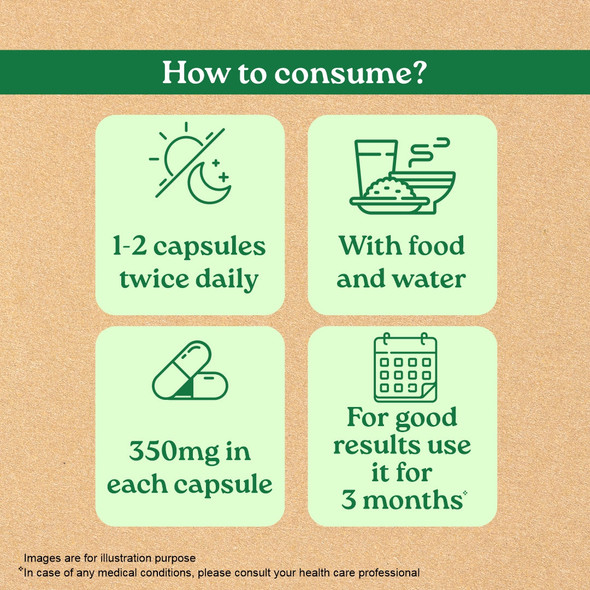 How to consume?

1-2 capsules twice daily

With food and water

350mg in each capsule

For good results use it for 3 months*

Images are for illustration purpose
*In case of any medical conditions, please consult your health care professional